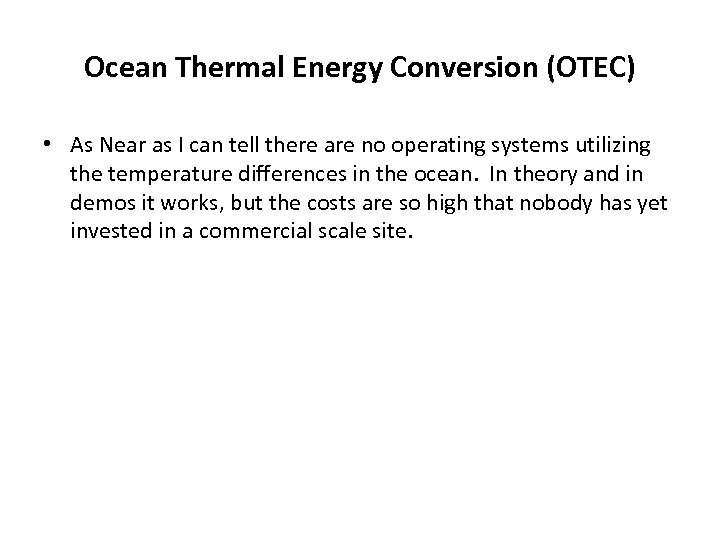 Ocean Thermal Energy Conversion (OTEC)

• As Near as I can tell there are no operating systems utilizing the temperature differences in the ocean. In theory and in demos it works, but the costs are so high that nobody has yet invested in a commercial scale site.